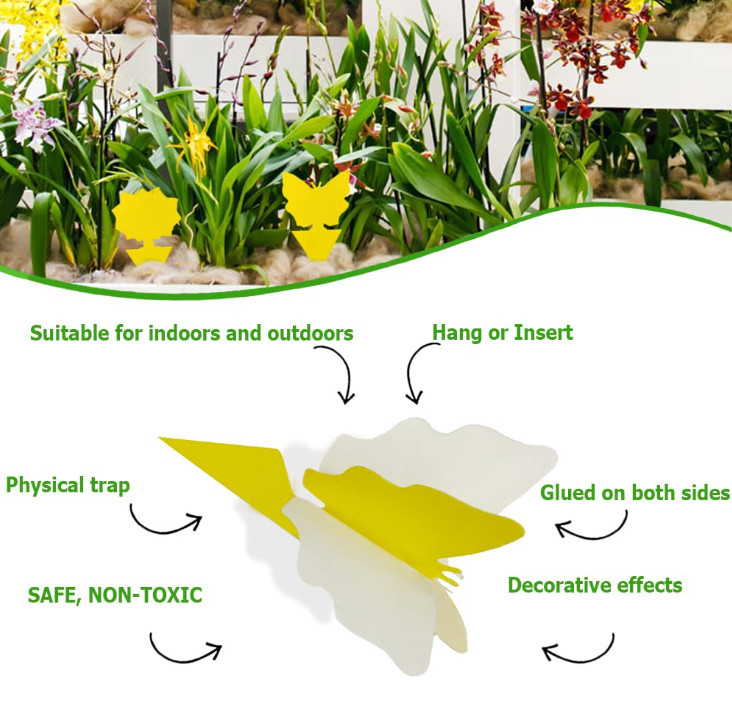 Suitable for indoors and outdoors

Hang or Insert

Physical trap

Glued on both sides

SAFE, NON-TOXIC

Decorative effects